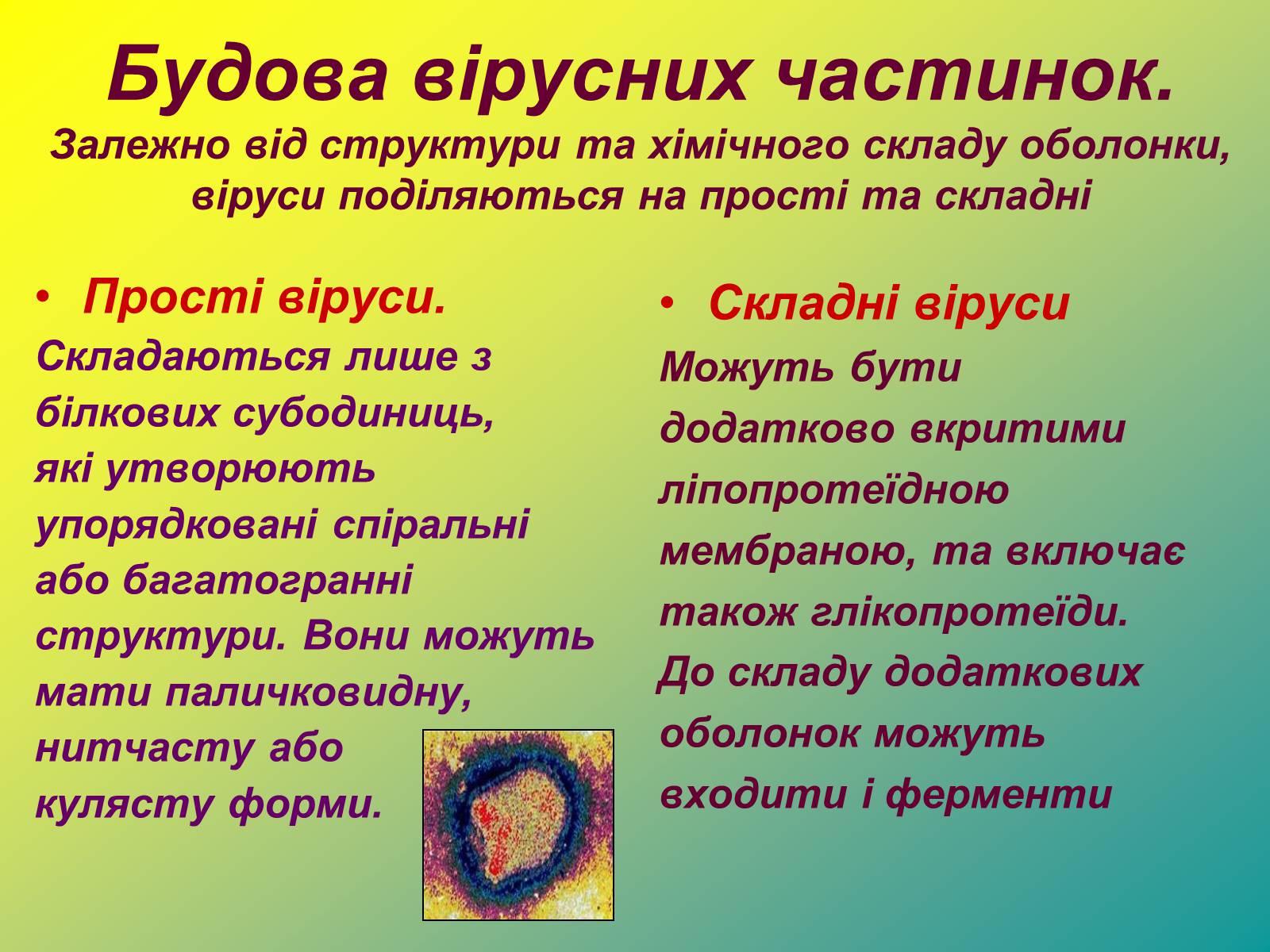 Будова вірусних частинок.
Залежно від структури та хімічного складу оболонки, віруси поділяються на прості та складні

• Прості віруси.
Складаються лише з білкових субодиниць, які утворюють упорядковані спіральні або багатогранні структури. Вони можуть мати паличковидну, нитчасту або кулясту форми.

• Складні віруси
Можуть бути додатково вкритими ліпопротеїдною мембраною, та включає також глікопротеїди. До складу додаткових оболонок можуть входити і ферменти